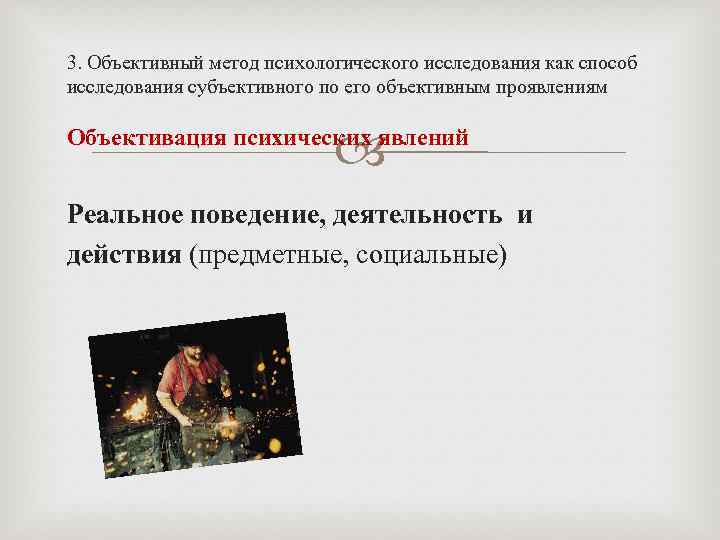 3. Объективный метод психологического исследования как способ исследования субъективного по его объективным проявлениям

Объективация психических явлений

Реальное поведение, деятельность и действия (предметные, социальные)